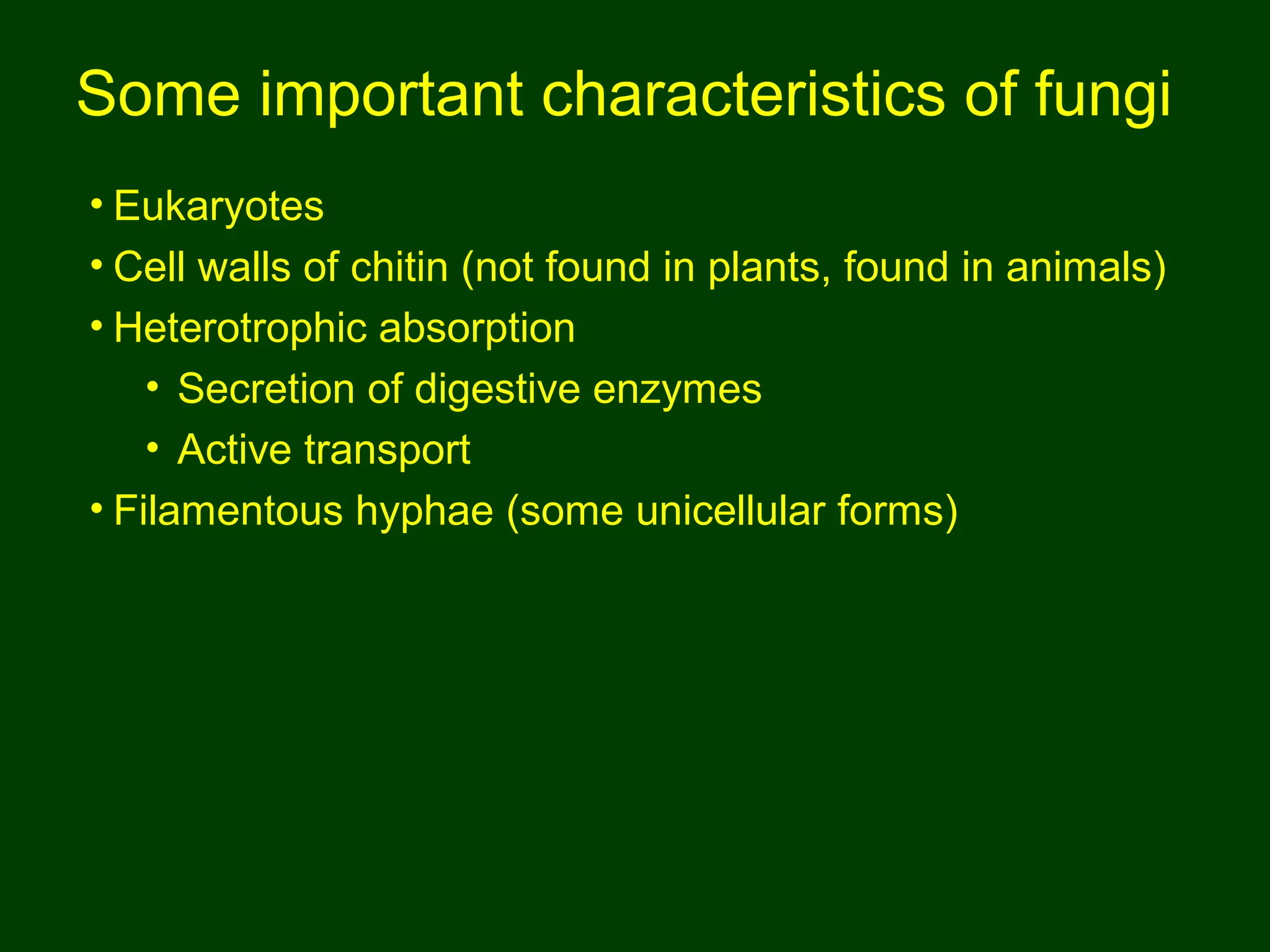 Some important characteristics of fungi

• Eukaryotes
• Cell walls of chitin (not found in plants, found in animals)
• Heterotrophic absorption
  • Secretion of digestive enzymes
  • Active transport
• Filamentous hyphae (some unicellular forms)